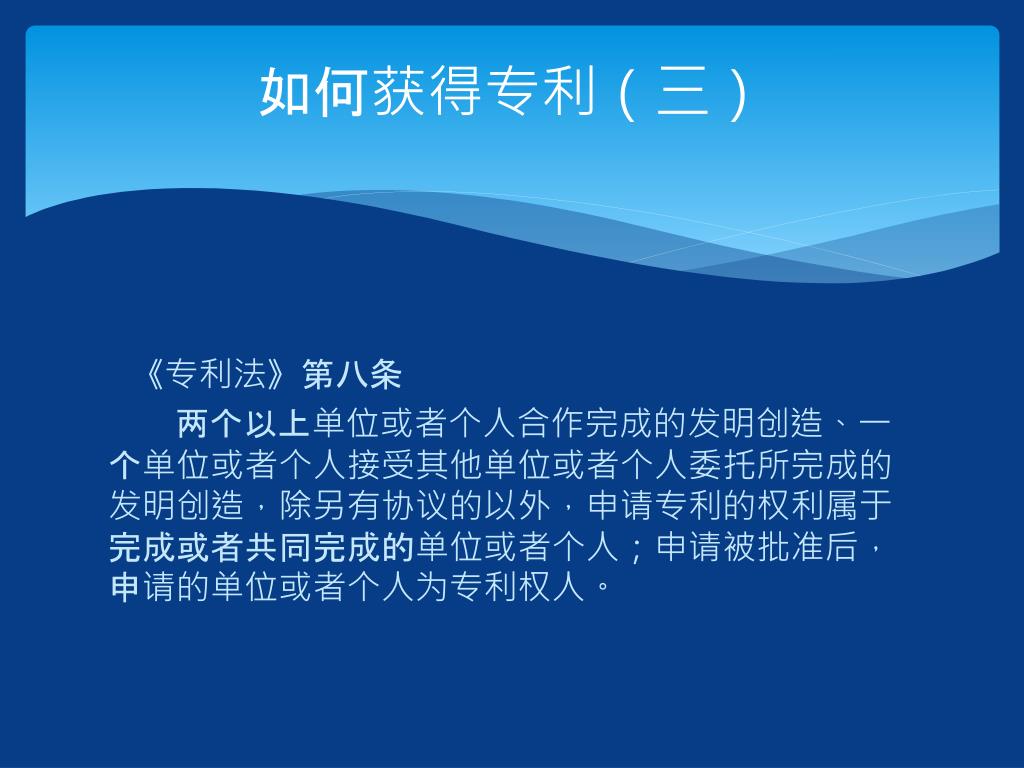 如何获得专利（三）

《专利法》第八条

两个以上单位或者个人合作完成的发明创造、一个单位或者个人接受其他单位或者个人委托所完成的发明创造，除另有协议的以外，申请专利的权利属于完成或者共同完成的单位或者个人；申请被批准后，申请的单位或者个人为专利权人。